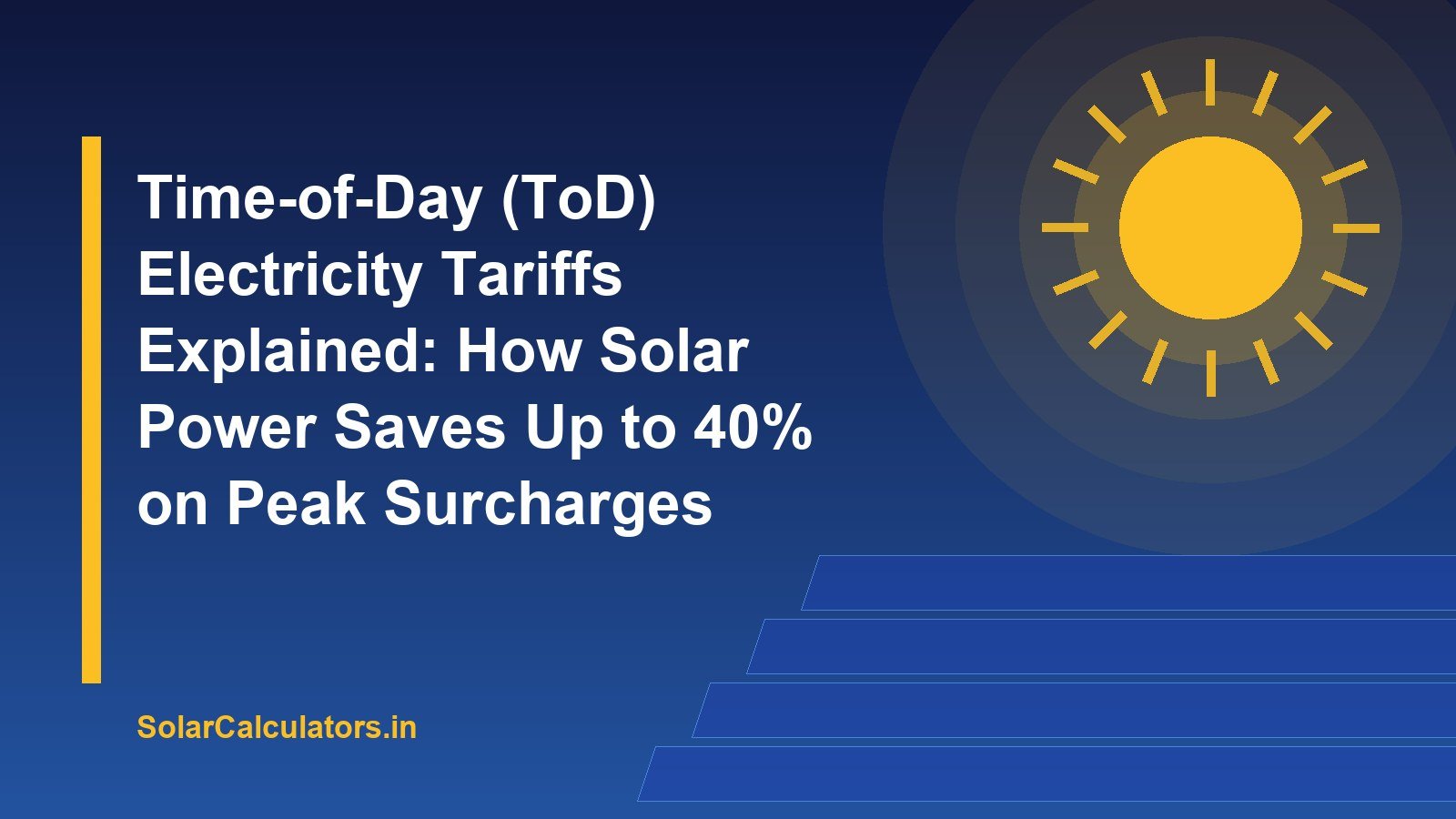 Time-of-Day (ToD) Electricity Tariffs Explained: How Solar Power Saves Up to 40% on Peak Surcharges

SolarCalculators.in